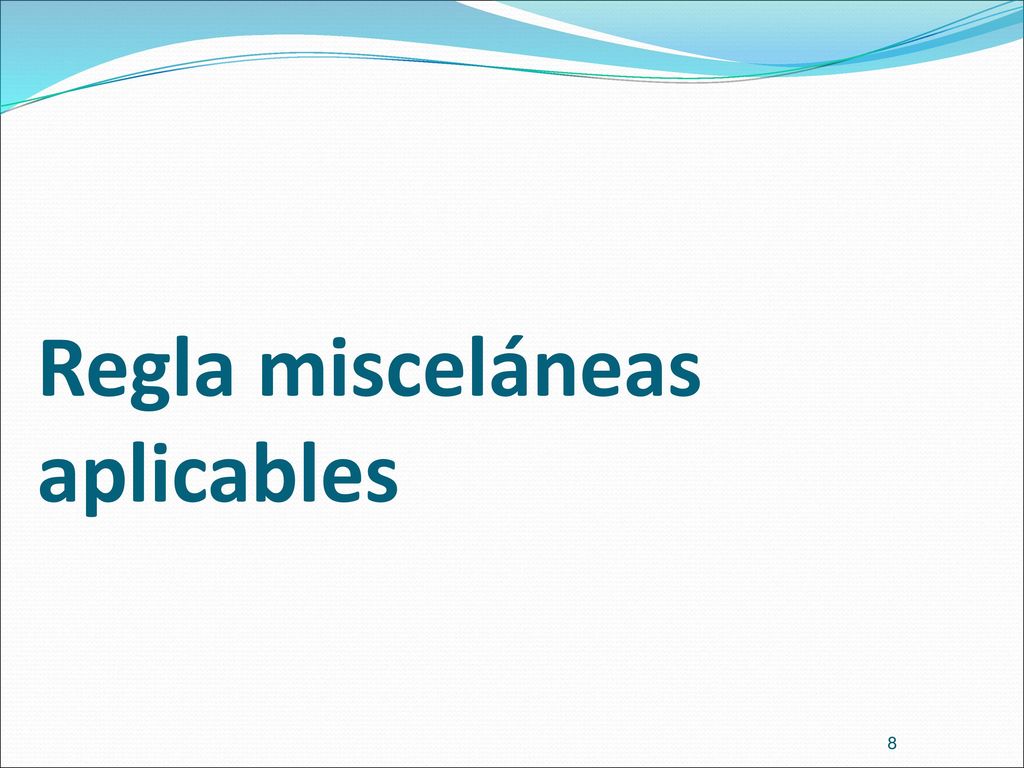 Regla misceláneas aplicables

8